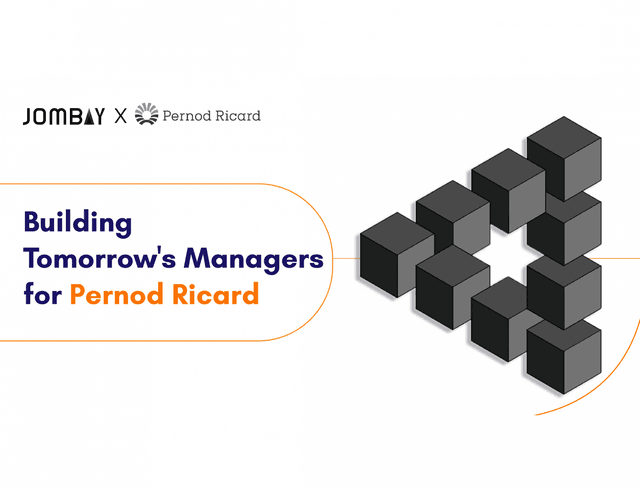 JOMBAY X Pernod Ricard

Building Tomorrow's Managers for Pernod Ricard